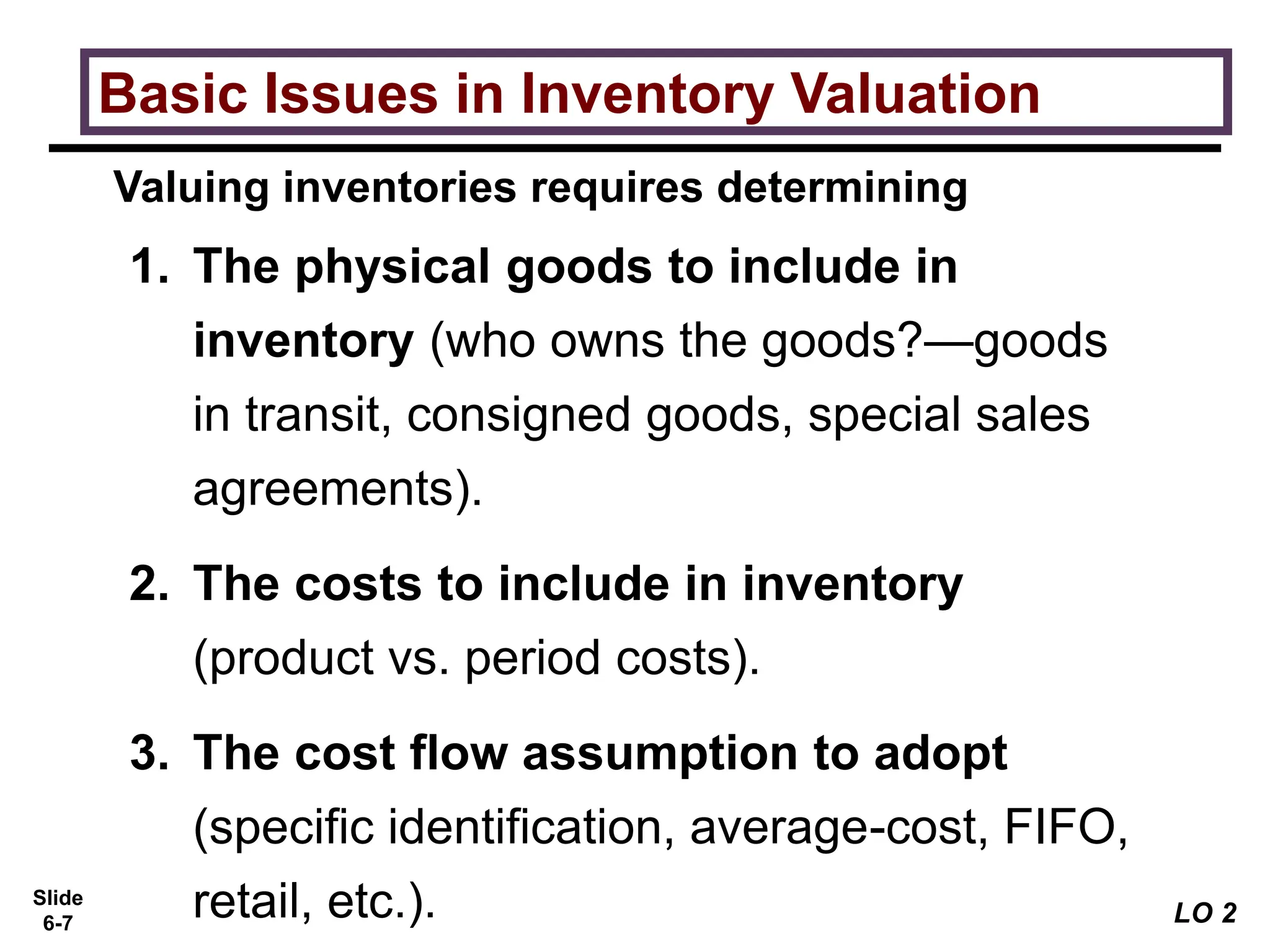 Basic Issues in Inventory Valuation

Valuing inventories requires determining

1. The physical goods to include in inventory (who owns the goods?—goods in transit, consigned goods, special sales agreements).

2. The costs to include in inventory (product vs. period costs).

3. The cost flow assumption to adopt (specific identification, average-cost, FIFO, retail, etc.).

Slide 6-7

LO 2